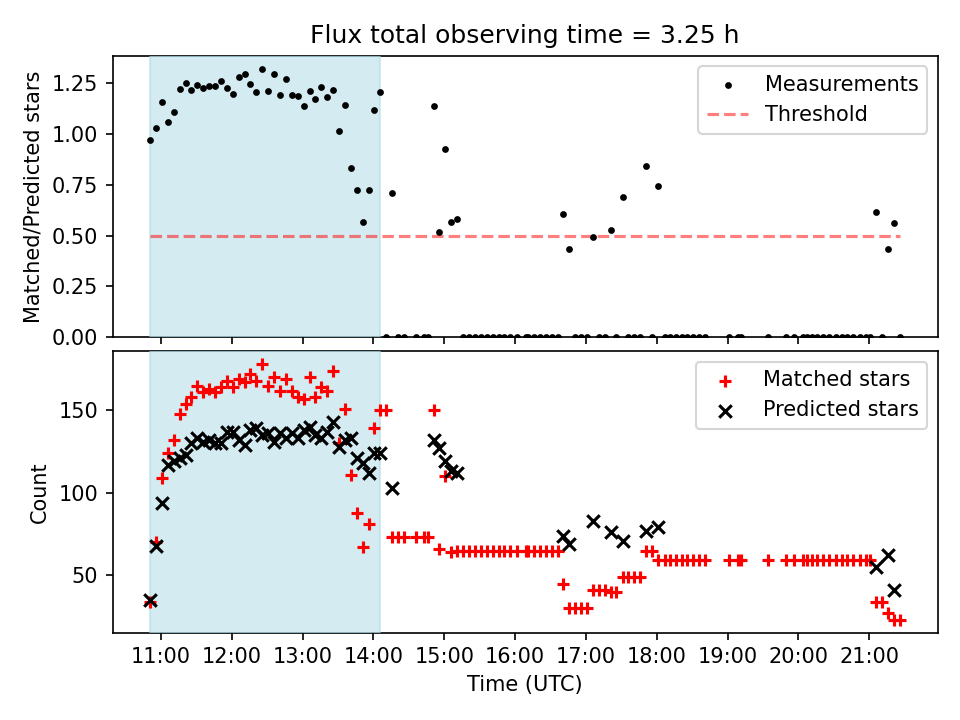 Flux total observing time = 3.25 h

Matched/Predicted stars

1.25
1.00
0.75
0.50
0.25
0.00

Measurements
Threshold

Count

150
100
50

Matched stars
Predicted stars

11:00 12:00 13:00 14:00 15:00 16:00 17:00 18:00 19:00 20:00 21:00

Time (UTC)